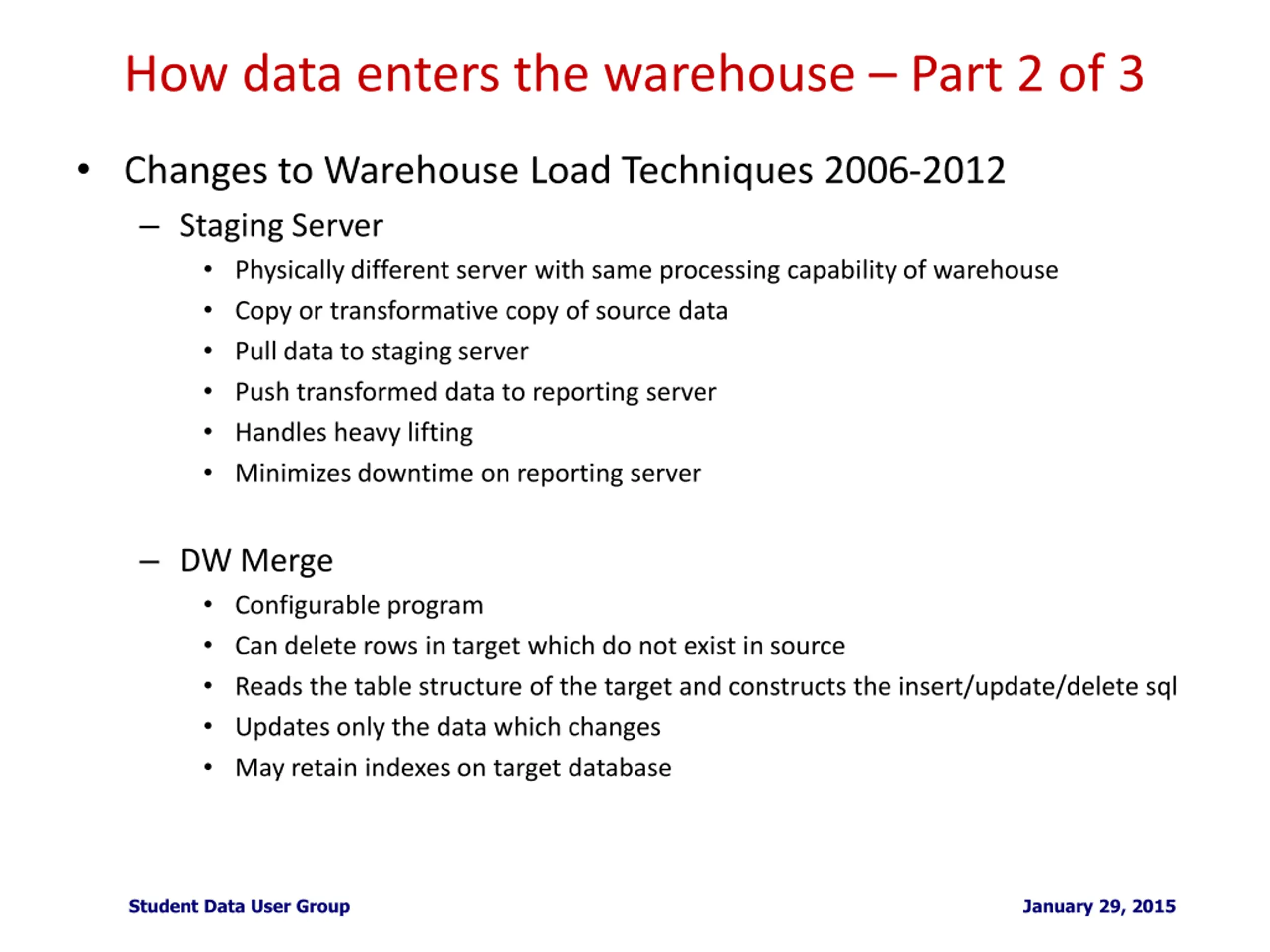 How data enters the warehouse – Part 2 of 3

• Changes to Warehouse Load Techniques 2006-2012

– Staging Server

• Physically different server with same processing capability of warehouse
• Copy or transformative copy of source data
• Pull data to staging server
• Push transformed data to reporting server
• Handles heavy lifting
• Minimizes downtime on reporting server

– DW Merge

• Configurable program
• Can delete rows in target which do not exist in source
• Reads the table structure of the target and constructs the insert/update/delete sql
• Updates only the data which changes
• May retain indexes on target database

Student Data User Group

January 29, 2015